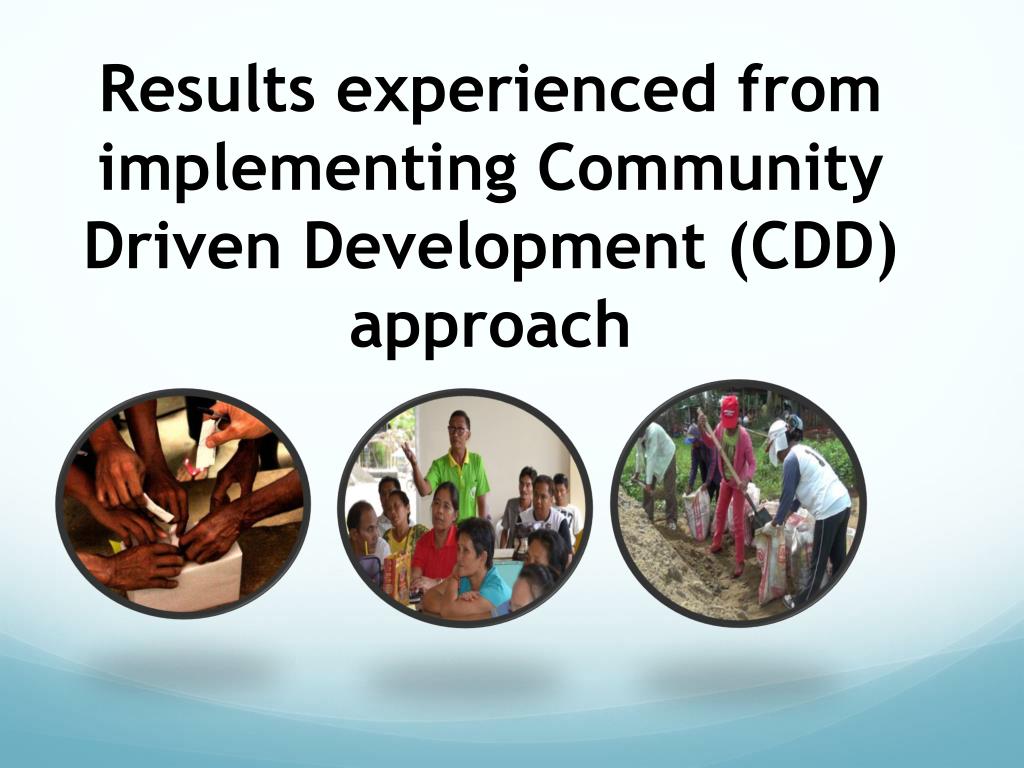 Results experienced from implementing Community Driven Development (CDD) approach